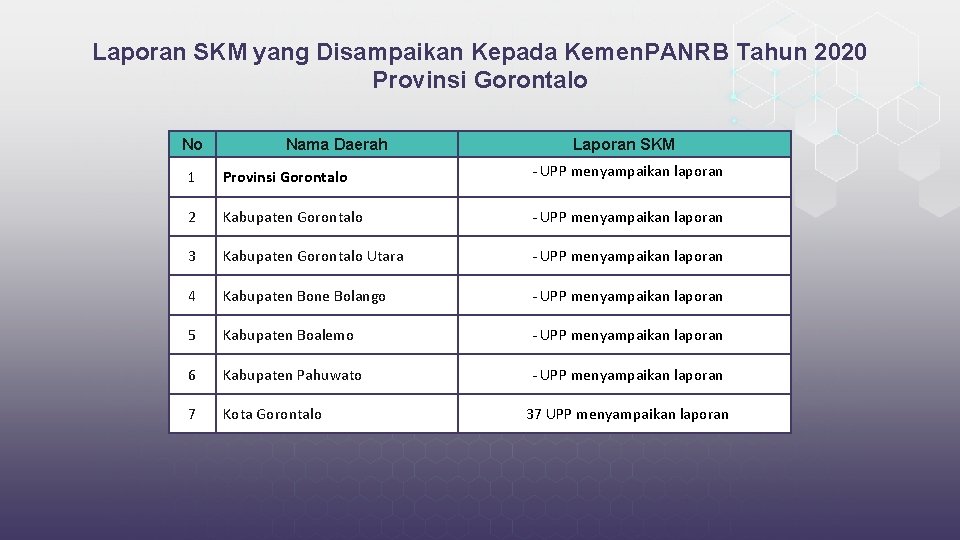 Laporan SKM yang Disampaikan Kepada KemenPANRB Tahun 2020
Provinsi Gorontalo

| No | Nama Daerah | Laporan SKM |
|---|---|---|
| 1 | Provinsi Gorontalo | - UPP menyampaikan laporan |
| 2 | Kabupaten Gorontalo | - UPP menyampaikan laporan |
| 3 | Kabupaten Gorontalo Utara | - UPP menyampaikan laporan |
| 4 | Kabupaten Bone Bolango | - UPP menyampaikan laporan |
| 5 | Kabupaten Boalemo | - UPP menyampaikan laporan |
| 6 | Kabupaten Pahuwato | - UPP menyampaikan laporan |
| 7 | Kota Gorontalo | 37 UPP menyampaikan laporan |